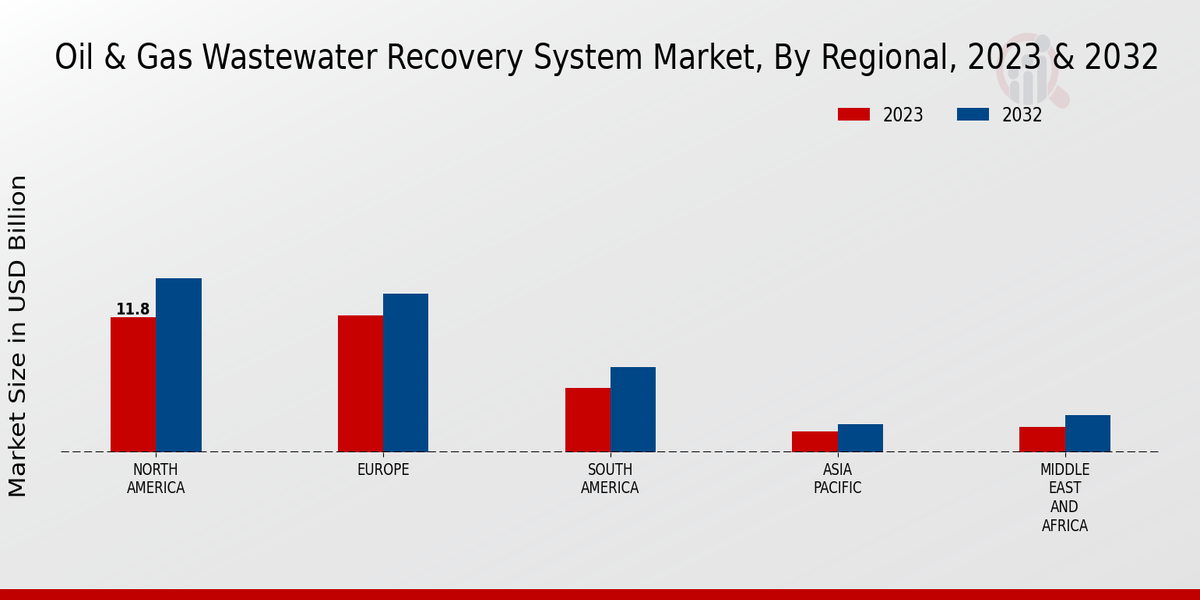 Oil & Gas Wastewater Recovery System Market, By Regional, 2023 & 2032

2023
2032

Market Size in USD Billion

11.8

NORTH AMERICA
EUROPE
SOUTH AMERICA
ASIA PACIFIC
MIDDLE EAST AND AFRICA